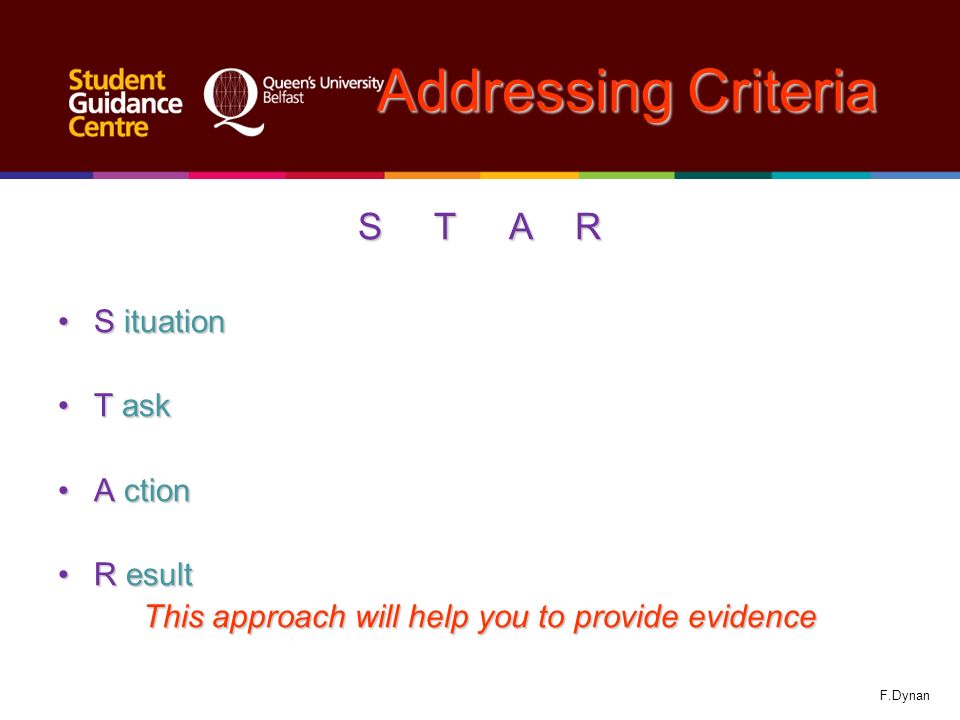 Student Guidance Centre

Queen's University Belfast

Addressing Criteria

S T A R

• S ituation

• T ask

• A ction

• R esult

This approach will help you to provide evidence

F.Dynan